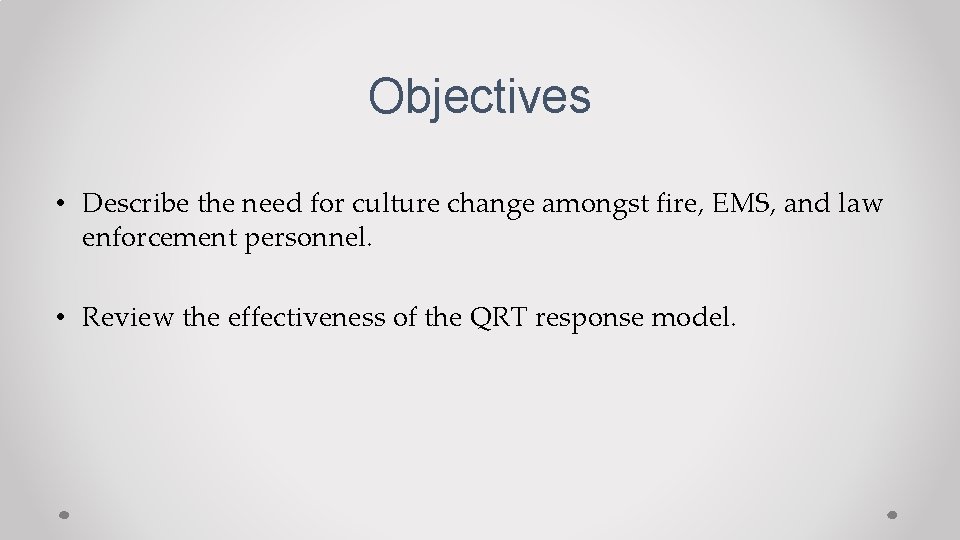 Objectives

• Describe the need for culture change amongst fire, EMS, and law enforcement personnel.

• Review the effectiveness of the QRT response model.